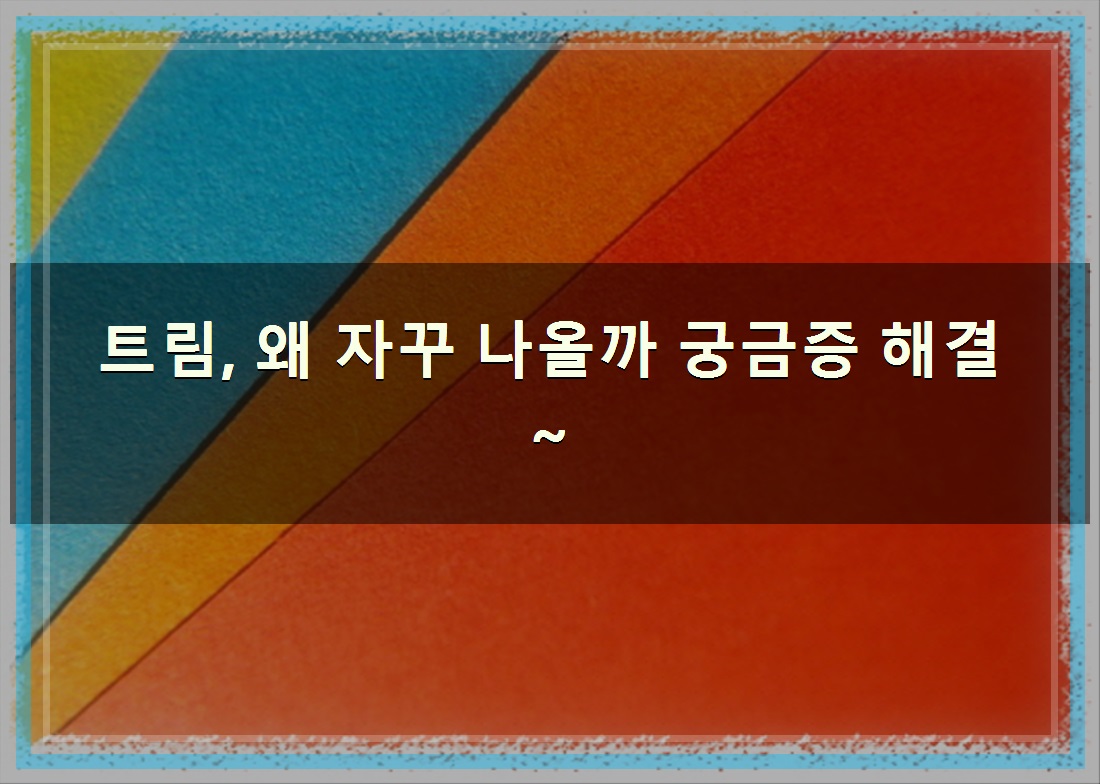 트림, 왜 자꾸 나올까 궁금증 해결 ~